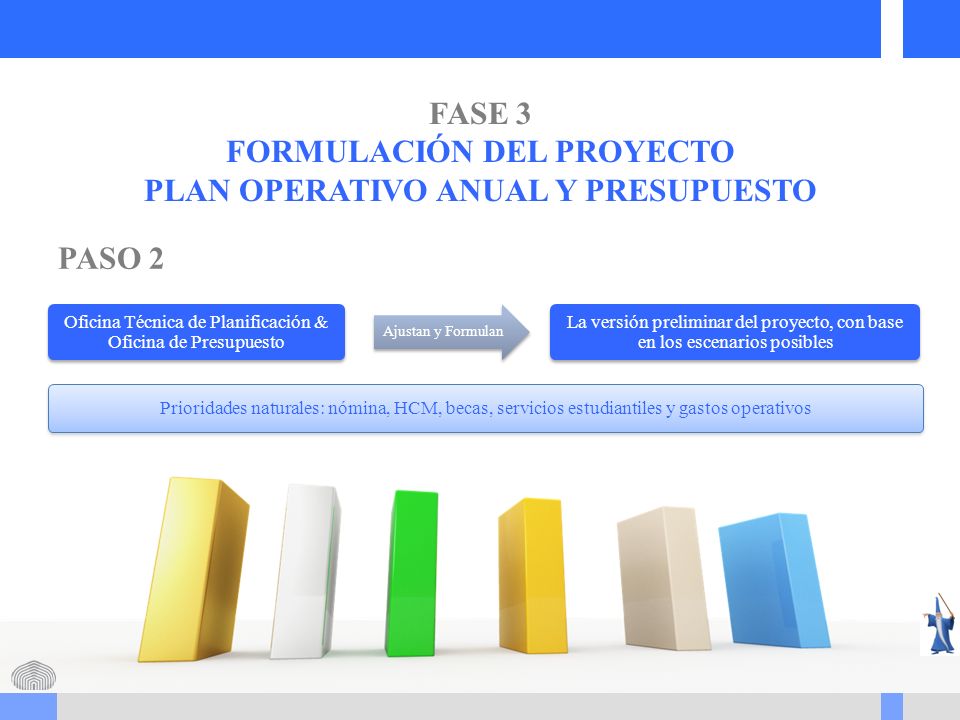 FASE 3
FORMULACIÓN DEL PROYECTO
PLAN OPERATIVO ANUAL Y PRESUPUESTO

PASO 2

Oficina Técnica de Planificación & Oficina de Presupuesto

Ajustan y Formulan

La versión preliminar del proyecto, con base en los escenarios posibles

Prioridades naturales: nómina, HCM, becas, servicios estudiantiles y gastos operativos